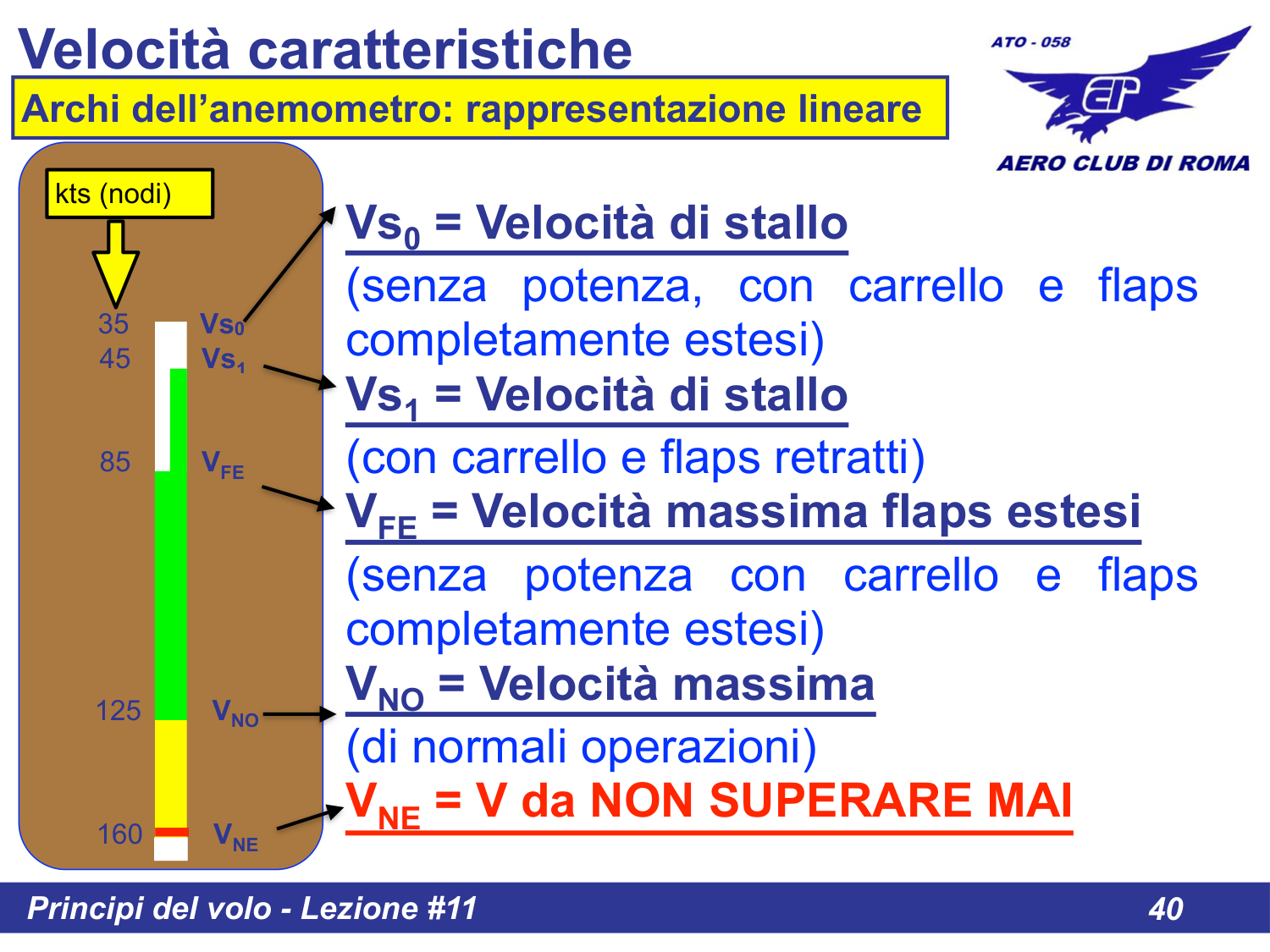 Velocità caratteristiche

Archi dell'anemometro: rappresentazione lineare

ATO - 058

AERO CLUB DI ROMA

kts (nodi)

35 $Vs_0$
45 $Vs_1$
85 $V_{FE}$
125 $V_{NO}$
160 $V_{NE}$

$Vs_0$ = Velocità di stallo

(senza potenza, con carrello e flaps completamente estesi)

$Vs_1$ = Velocità di stallo

(con carrello e flaps retratti)

$V_{FE}$ = Velocità massima flaps estesi

(senza potenza con carrello e flaps completamente estesi)

$V_{NO}$ = Velocità massima

(di normali operazioni)

$V_{NE}$ = V da NON SUPERARE MAI

Principi del volo - Lezione #11

40